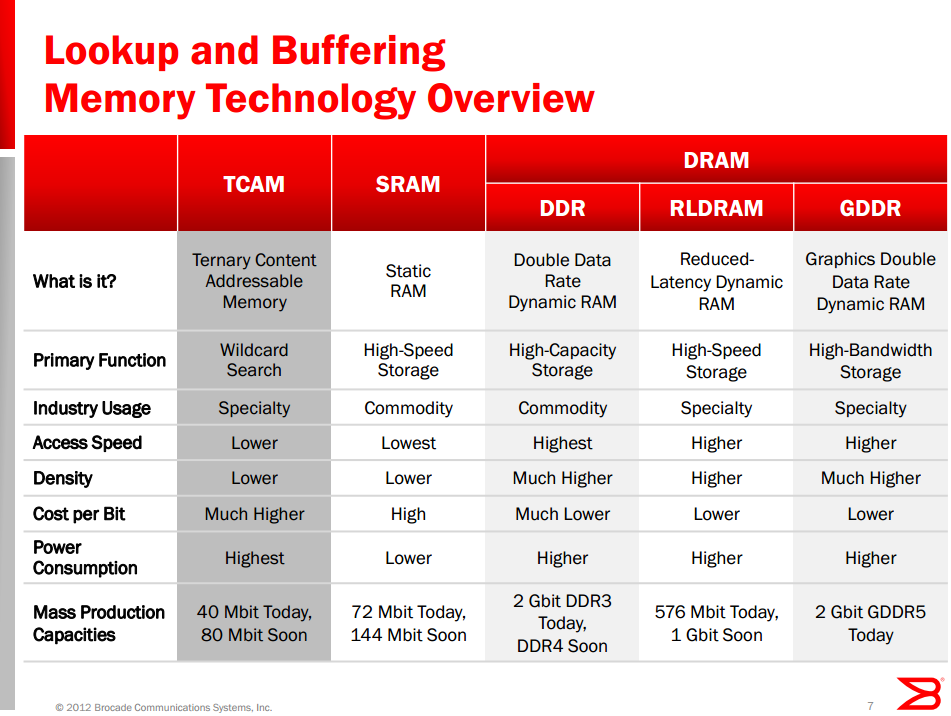 Lookup and Buffering
Memory Technology Overview

| | TCAM | SRAM | DRAM: DDR | DRAM: RLDRAM | DRAM: GDDR |
|---|---|---|---|---|---|
| What is it? | Ternary Content Addressable Memory | Static RAM | Double Data Rate Dynamic RAM | Reduced-Latency Dynamic RAM | Graphics Double Data Rate Dynamic RAM |
| Primary Function | Wildcard Search | High-Speed Storage | High-Capacity Storage | High-Speed Storage | High-Bandwidth Storage |
| Industry Usage | Specialty | Commodity | Commodity | Specialty | Specialty |
| Access Speed | Lower | Lowest | Highest | Higher | Higher |
| Density | Lower | Lower | Much Higher | Higher | Much Higher |
| Cost per Bit | Much Higher | High | Much Lower | Lower | Lower |
| Power Consumption | Highest | Lower | Higher | Higher | Higher |
| Mass Production Capacities | 40 Mbit Today, 80 Mbit Soon | 72 Mbit Today, 144 Mbit Soon | 2 Gbit DDR3 Today, DDR4 Soon | 576 Mbit Today, 1 Gbit Soon | 2 Gbit GDDR5 Today |

© 2012 Brocade Communications Systems, Inc.

7